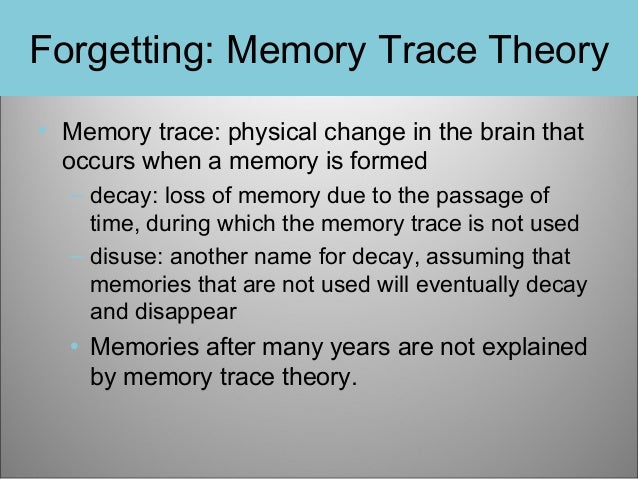 Forgetting: Memory Trace Theory

• Memory trace: physical change in the brain that occurs when a memory is formed
– decay: loss of memory due to the passage of time, during which the memory trace is not used
– disuse: another name for decay, assuming that memories that are not used will eventually decay and disappear
• Memories after many years are not explained by memory trace theory.